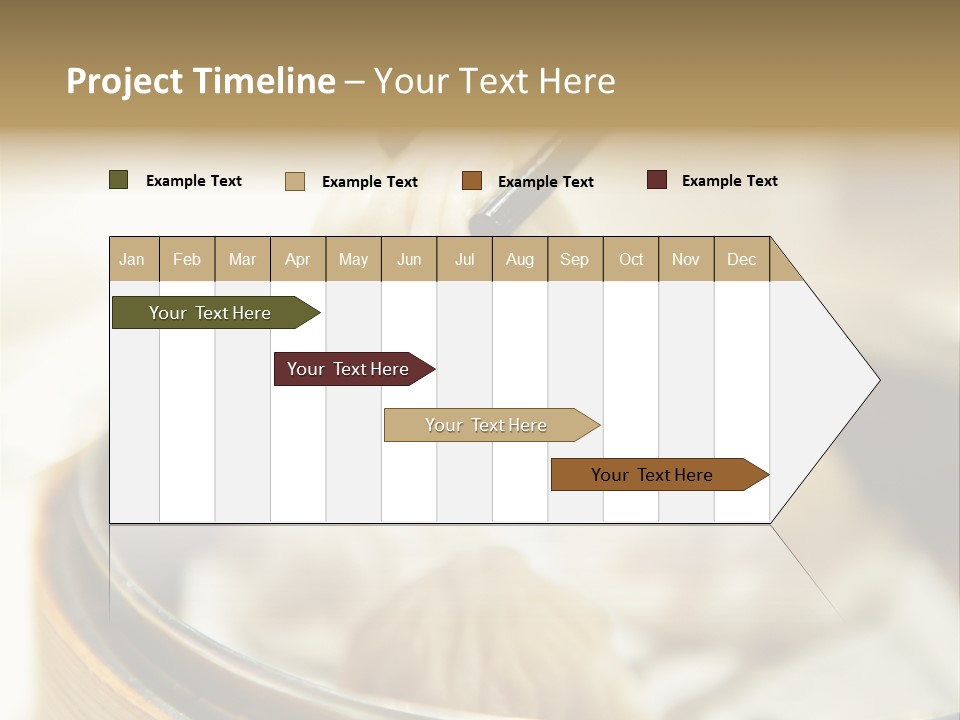 Project Timeline – Your Text Here

Example Text Example Text Example Text Example Text

Jan Feb Mar Apr May Jun Jul Aug Sep Oct Nov Dec

Your Text Here

Your Text Here

Your Text Here

Your Text Here